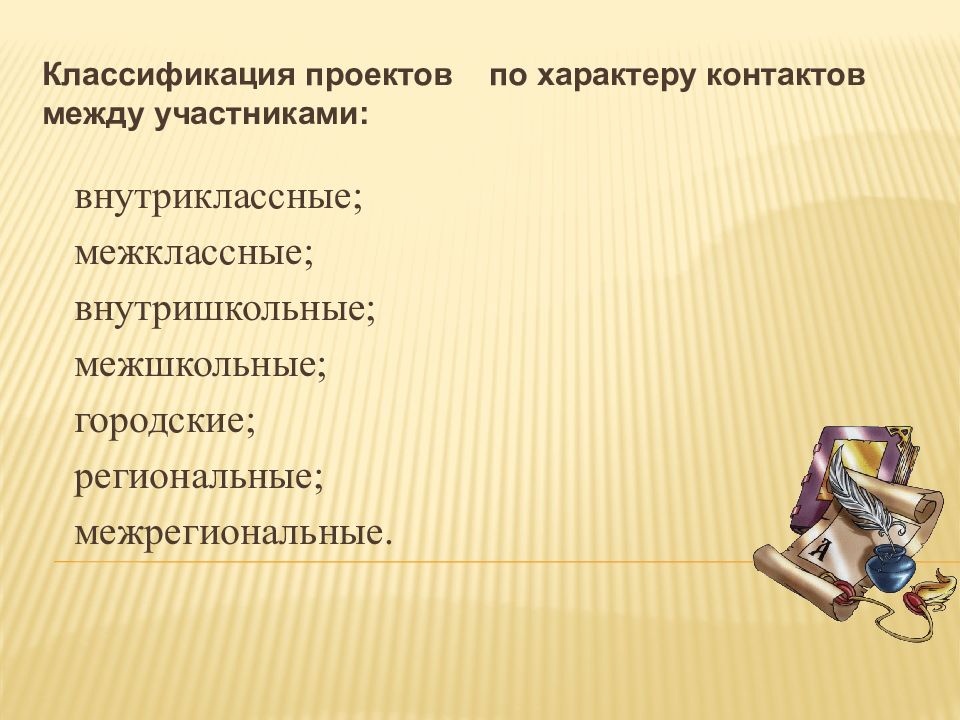 Классификация проектов по характеру контактов между участниками:

внутриклассные;
межклассные;
внутришкольные;
межшкольные;
городские;
региональные;
межрегиональные.

А